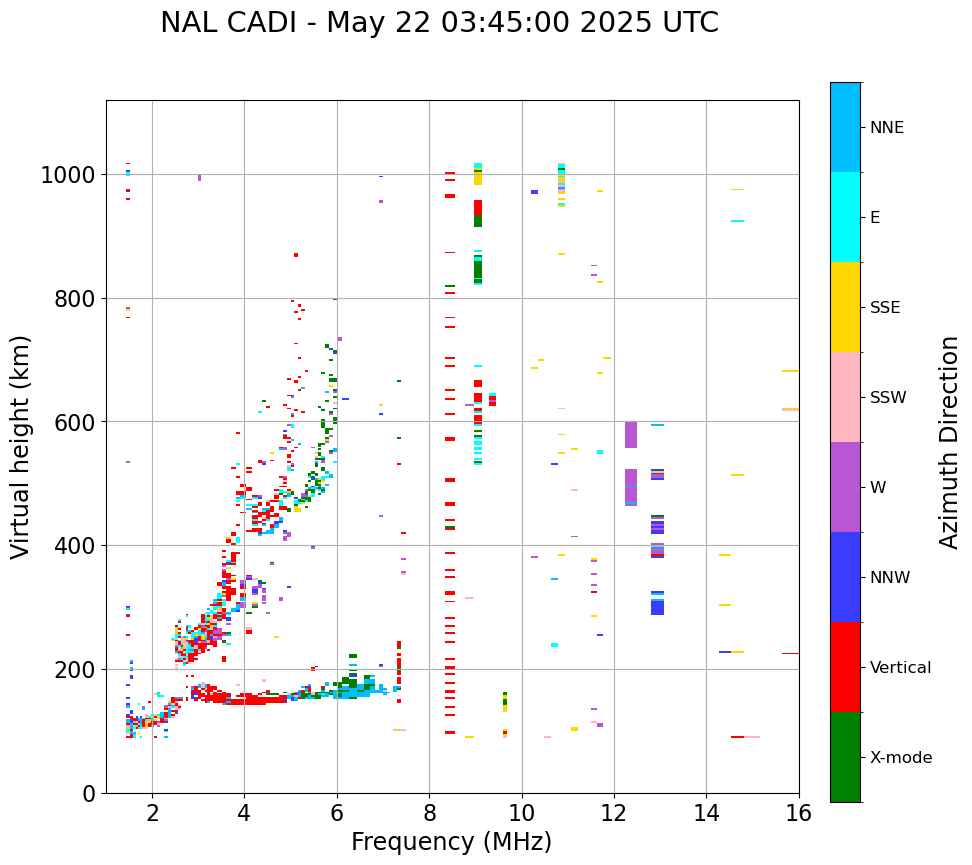 NAL CADI - May 22 03:45:00 2025 UTC

Virtual height (km)

1000
800
600
400
200
0

2
4
6
8
10
12
14
16

Frequency (MHz)

NNE
E
SSE
SSW
W
NNW
Vertical
X-mode

Azimuth Direction